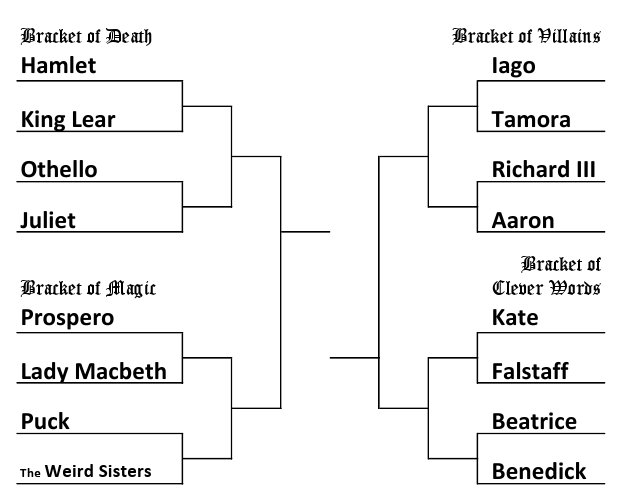 Bracket of Death
Hamlet
King Lear
Othello
Juliet

Bracket of Magic
Prospero
Lady Macbeth
Puck
The Weird Sisters

Bracket of Villains
Iago
Tamora
Richard III
Aaron

Bracket of Clever Words
Kate
Falstaff
Beatrice
Benedick